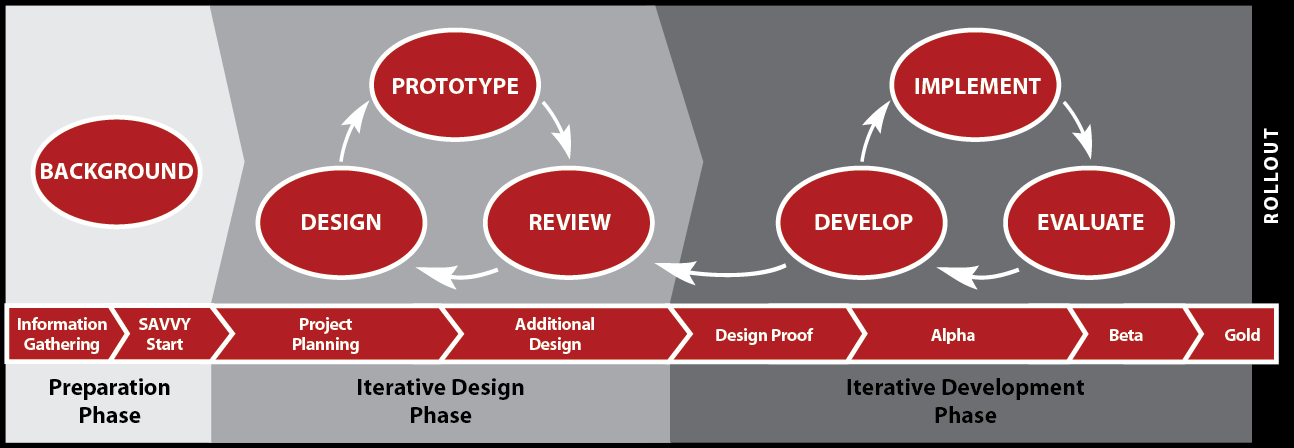 BACKGROUND

PROTOTYPE

DESIGN

REVIEW

IMPLEMENT

DEVELOP

EVALUATE

ROLLOUT

Information Gathering

SAVVY Start

Project Planning

Additional Design

Design Proof

Alpha

Beta

Gold

Preparation Phase

Iterative Design Phase

Iterative Development Phase